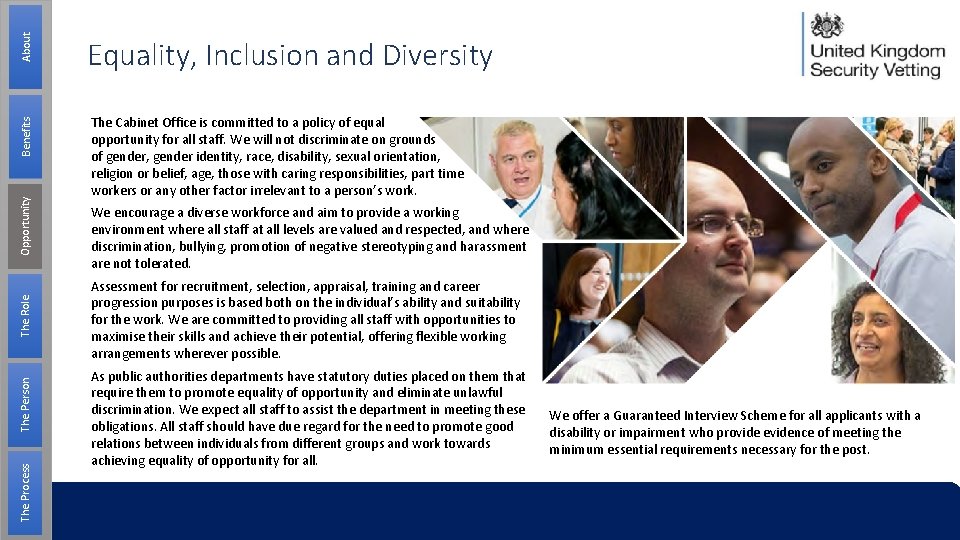 About

Benefits

Opportunity

The Role

The Person

The Process

Equality, Inclusion and Diversity

United Kingdom Security Vetting

The Cabinet Office is committed to a policy of equal opportunity for all staff. We will not discriminate on grounds of gender, gender identity, race, disability, sexual orientation, religion or belief, age, those with caring responsibilities, part time workers or any other factor irrelevant to a person's work.

We encourage a diverse workforce and aim to provide a working environment where all staff at all levels are valued and respected, and where discrimination, bullying, promotion of negative stereotyping and harassment are not tolerated.

Assessment for recruitment, selection, appraisal, training and career progression purposes is based both on the individual's ability and suitability for the work. We are committed to providing all staff with opportunities to maximise their skills and achieve their potential, offering flexible working arrangements wherever possible.

As public authorities departments have statutory duties placed on them that require them to promote equality of opportunity and eliminate unlawful discrimination. We expect all staff to assist the department in meeting these obligations. All staff should have due regard for the need to promote good relations between individuals from different groups and work towards achieving equality of opportunity for all.

We offer a Guaranteed Interview Scheme for all applicants with a disability or impairment who provide evidence of meeting the minimum essential requirements necessary for the post.